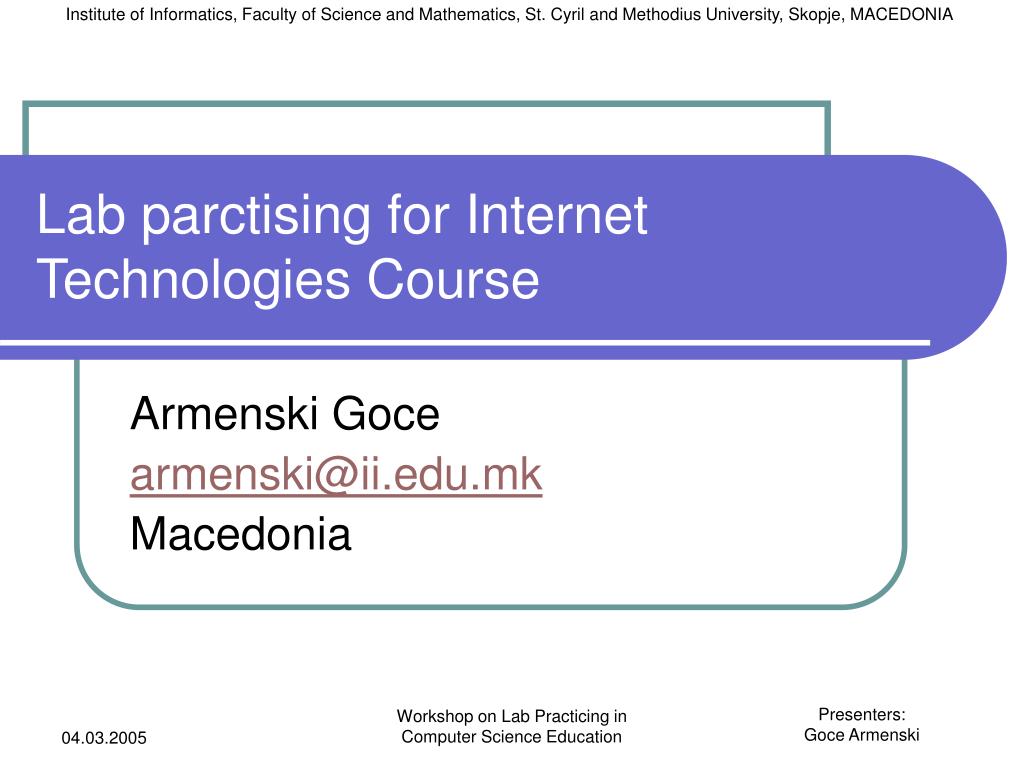 Institute of Informatics, Faculty of Science and Mathematics, St. Cyril and Methodius University, Skopje, MACEDONIA

Lab parctising for Internet Technologies Course

Armenski Goce
armenski@ii.edu.mk
Macedonia

04.03.2005

Workshop on Lab Practicing in Computer Science Education

Presenters:
Goce Armenski